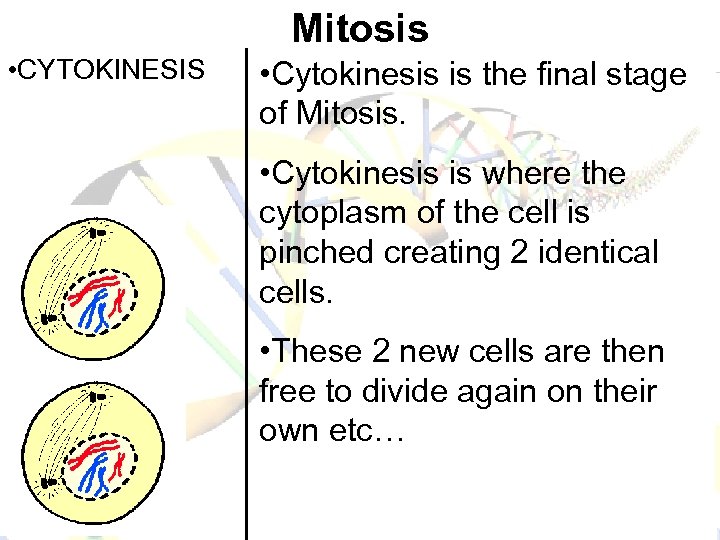 Mitosis

•CYTOKINESIS

•Cytokinesis is the final stage of Mitosis.

•Cytokinesis is where the cytoplasm of the cell is pinched creating 2 identical cells.

•These 2 new cells are then free to divide again on their own etc…